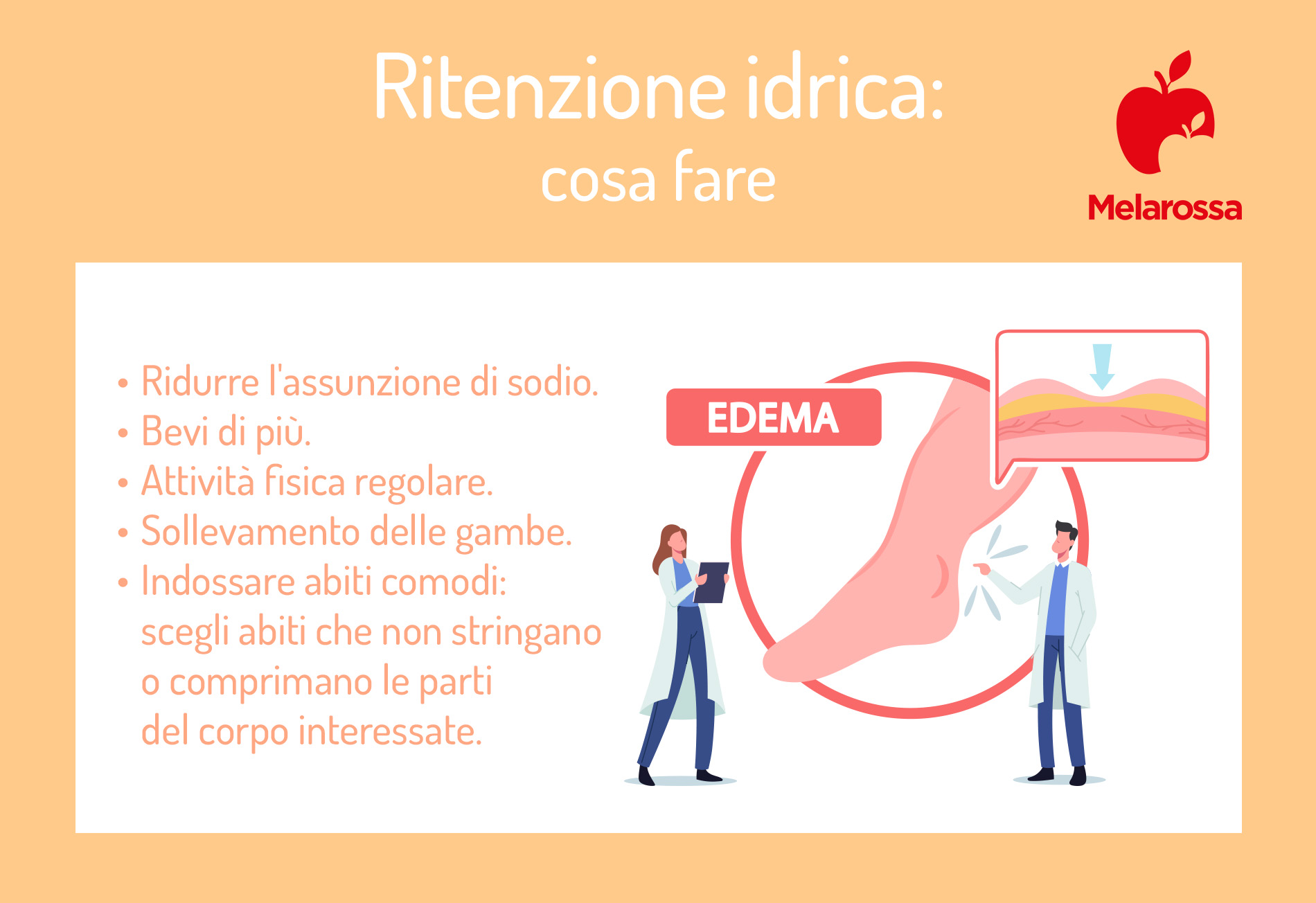 Ritenzione idrica:
cosa fare

Melarossa

• Ridurre l'assunzione di sodio.
• Bevi di più.
• Attività fisica regolare.
• Sollevamento delle gambe.
• Indossare abiti comodi: scegli abiti che non stringano o comprimano le parti del corpo interessate.

EDEMA